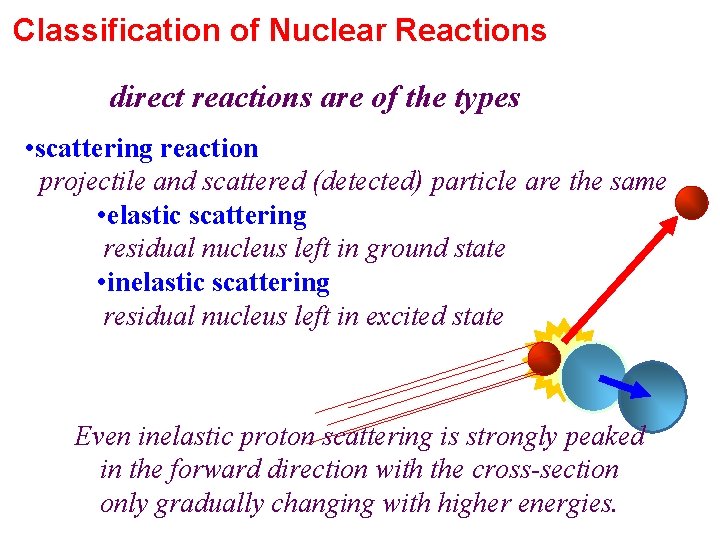 Classification of Nuclear Reactions

direct reactions are of the types

•scattering reaction
projectile and scattered (detected) particle are the same

•elastic scattering
residual nucleus left in ground state

•inelastic scattering
residual nucleus left in excited state

Even inelastic proton scattering is strongly peaked in the forward direction with the cross-section only gradually changing with higher energies.